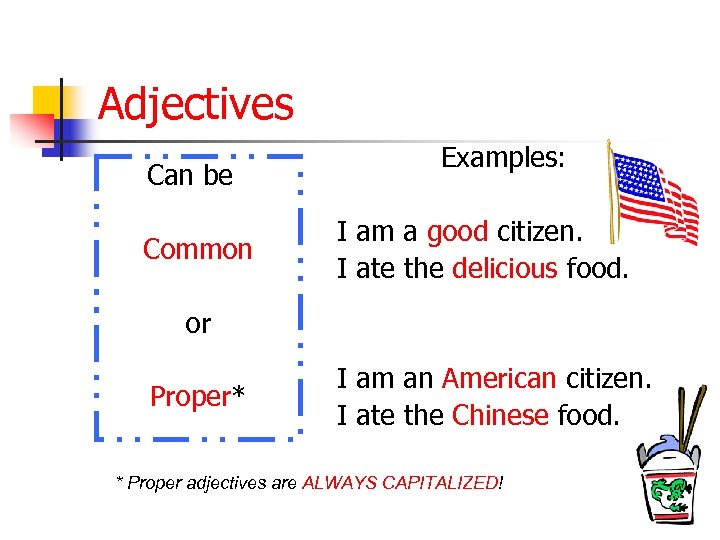 Adjectives

Can be

Common

or

Proper*

Examples:

I am a good citizen.
I ate the delicious food.

I am an American citizen.
I ate the Chinese food.

* Proper adjectives are ALWAYS CAPITALIZED!